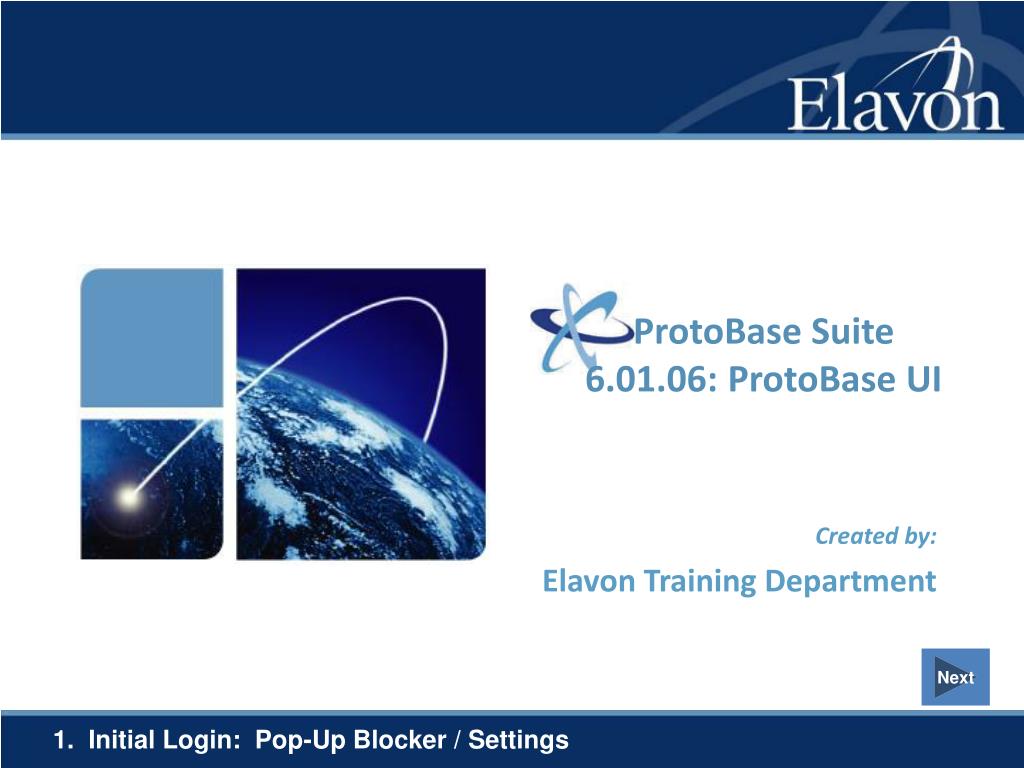 Elavon

ProtoBase Suite
6.01.06: ProtoBase UI

Created by:

Elavon Training Department

Next

1. Initial Login: Pop-Up Blocker / Settings